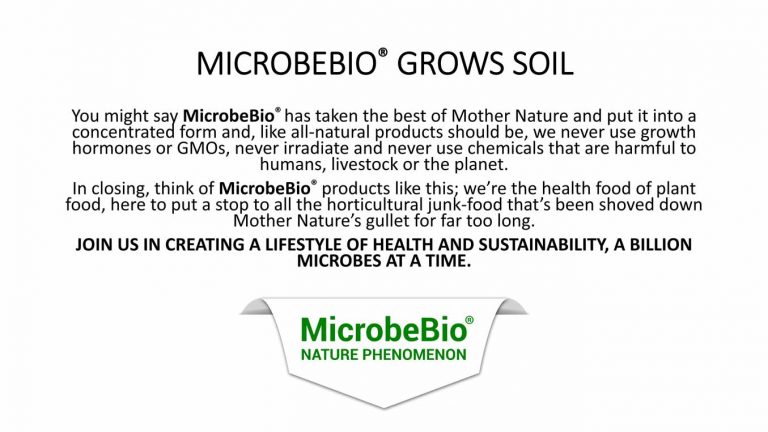 MICROBEBIO® GROWS SOIL

You might say MicrobeBio® has taken the best of Mother Nature and put it into a concentrated form and, like all-natural products should be, we never use growth hormones or GMOs, never irradiate and never use chemicals that are harmful to humans, livestock or the planet.

In closing, think of MicrobeBio® products like this; we're the health food of plant food, here to put a stop to all the horticultural junk-food that's been shoved down Mother Nature's gullet for far too long.

JOIN US IN CREATING A LIFESTYLE OF HEALTH AND SUSTAINABILITY, A BILLION MICROBES AT A TIME.

MicrobeBio®
NATURE PHENOMENON